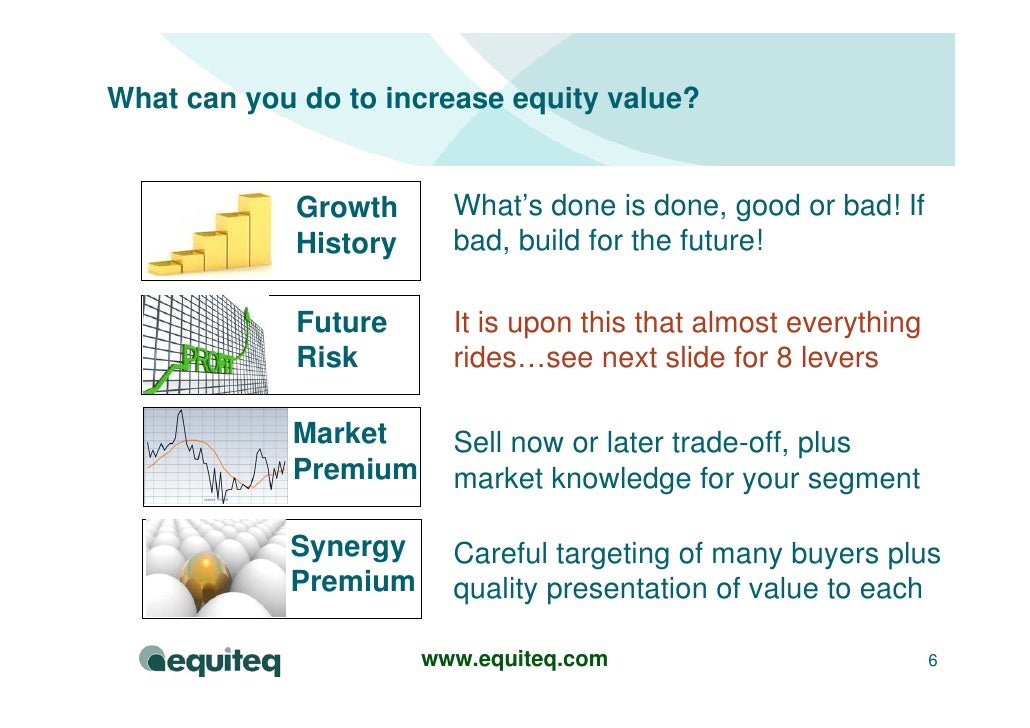 What can you do to increase equity value?

Growth History

What's done is done, good or bad! If bad, build for the future!

PROFIT

Future Risk

It is upon this that almost everything rides…see next slide for 8 levers

Market Premium

Sell now or later trade-off, plus market knowledge for your segment

Synergy Premium

Careful targeting of many buyers plus quality presentation of value to each

equiteq

www.equiteq.com

6